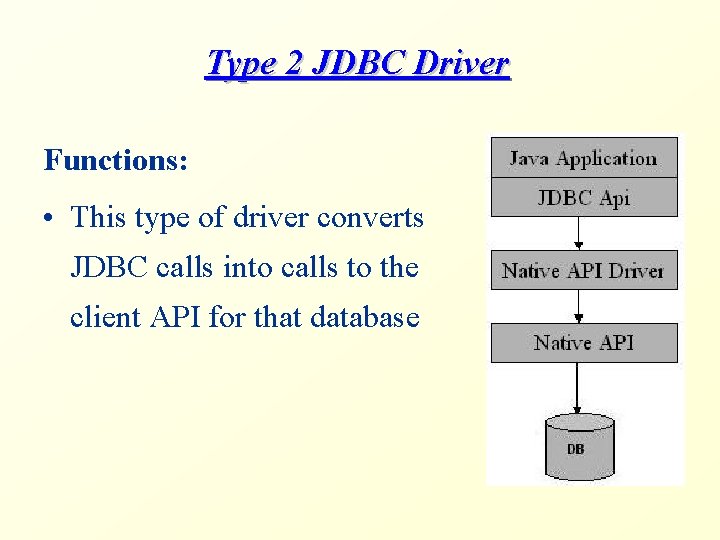 Type 2 JDBC Driver

Functions:

• This type of driver converts JDBC calls into calls to the client API for that database

Java Application
JDBC Api
Native API Driver
Native API
DB